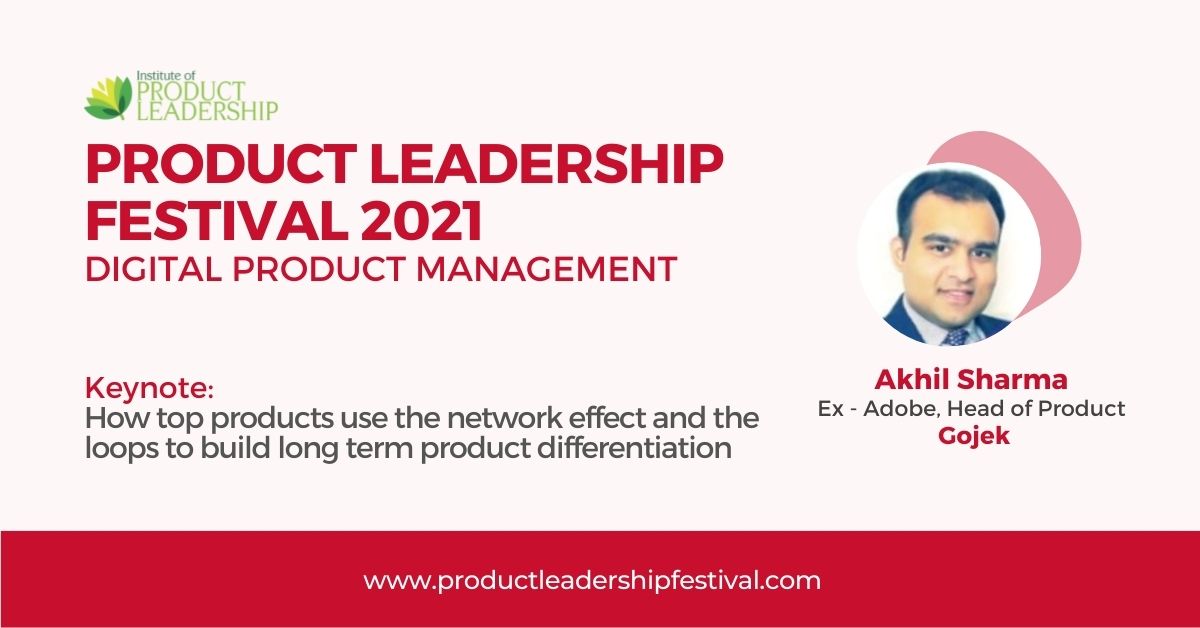 Institute of PRODUCT LEADERSHIP

PRODUCT LEADERSHIP FESTIVAL 2021
DIGITAL PRODUCT MANAGEMENT

Keynote:
How top products use the network effect and the loops to build long term product differentiation

Akhil Sharma
Ex - Adobe, Head of Product
Gojek

www.productleadershipfestival.com